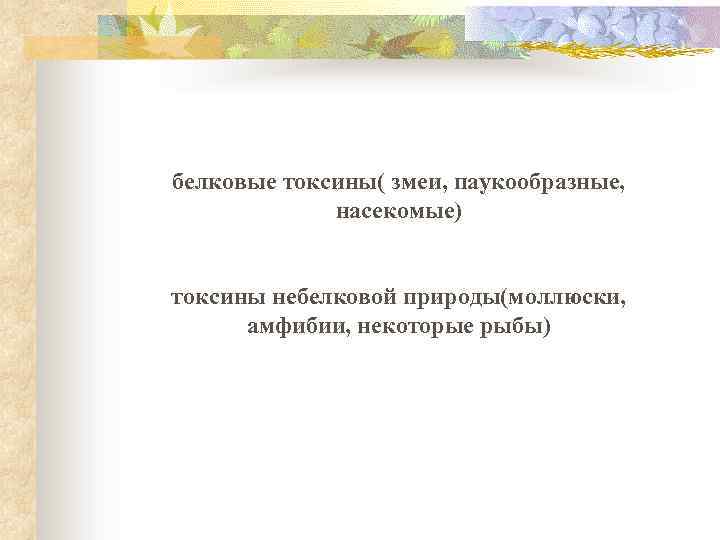 белковые токсины( змеи, паукообразные, насекомые)

токсины небелковой природы(моллюски, амфибии, некоторые рыбы)